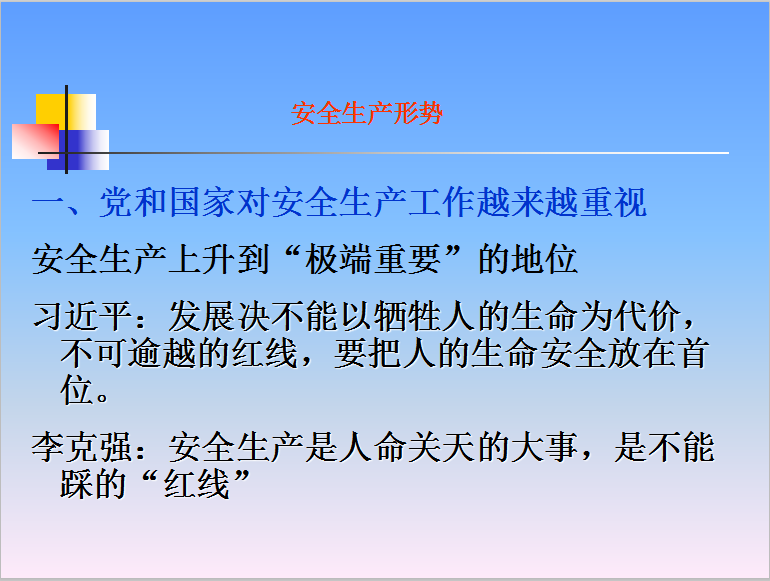 安全生产形势

一、党和国家对安全生产工作越来越重视

安全生产上升到“极端重要”的地位

习近平：发展决不能以牺牲人的生命为代价，不可逾越的红线，要把人的生命安全放在首位。

李克强：安全生产是人命关天的大事，是不能踩的“红线”